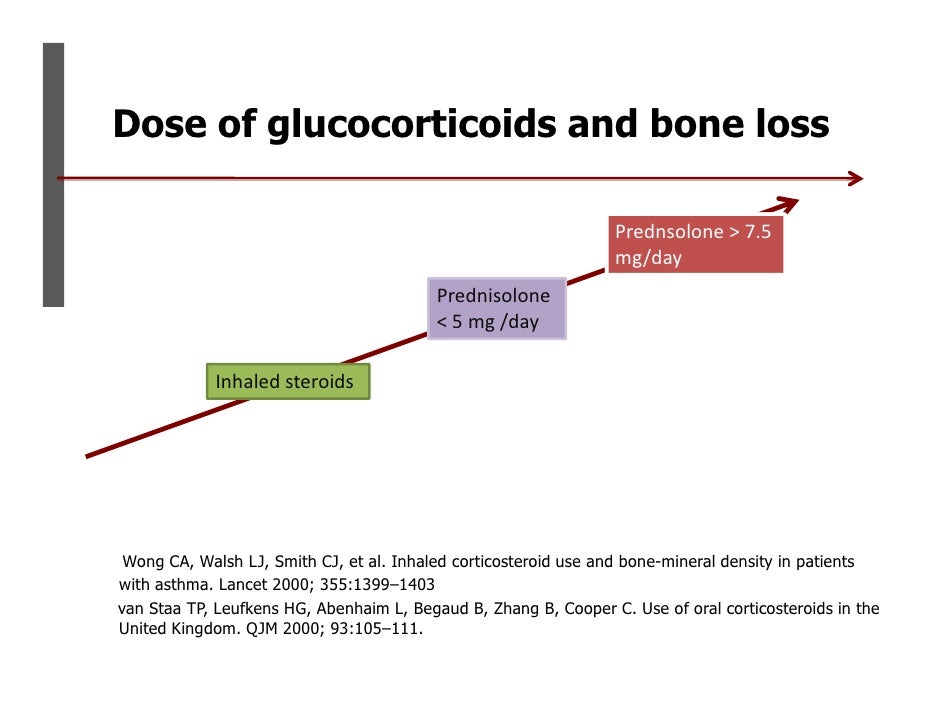 Dose of glucocorticoids and bone loss

Prednsolone > 7.5 mg/day

Prednisolone < 5 mg /day

Inhaled steroids

Wong CA, Walsh LJ, Smith CJ, et al. Inhaled corticosteroid use and bone-mineral density in patients with asthma. Lancet 2000; 355:1399–1403

van Staa TP, Leufkens HG, Abenhaim L, Begaud B, Zhang B, Cooper C. Use of oral corticosteroids in the United Kingdom. QJM 2000; 93:105–111.